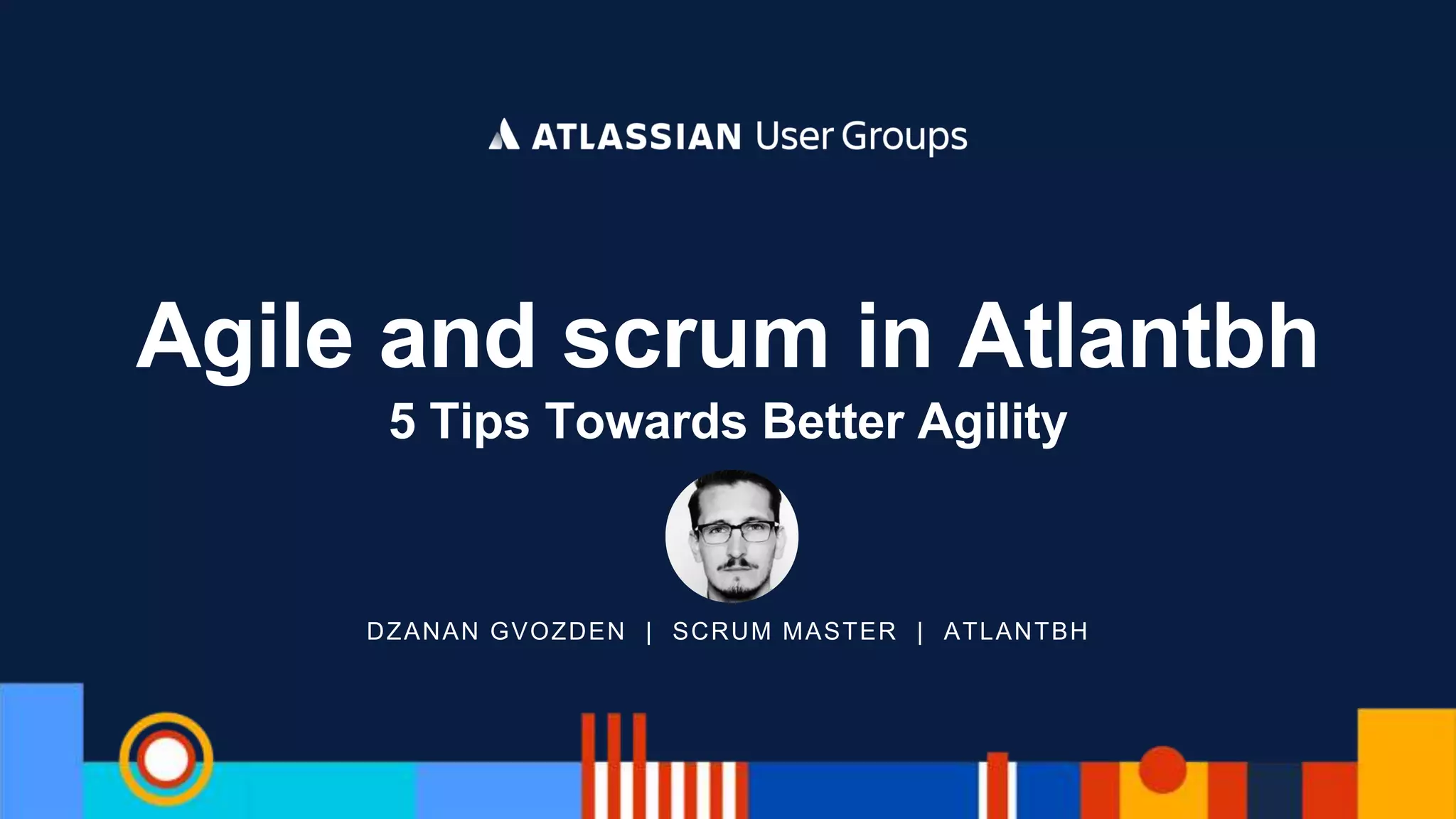 ATLASSIAN User Groups

Agile and scrum in Atlantbh
5 Tips Towards Better Agility

DZANAN GVOZDEN | SCRUM MASTER | ATLANTBH